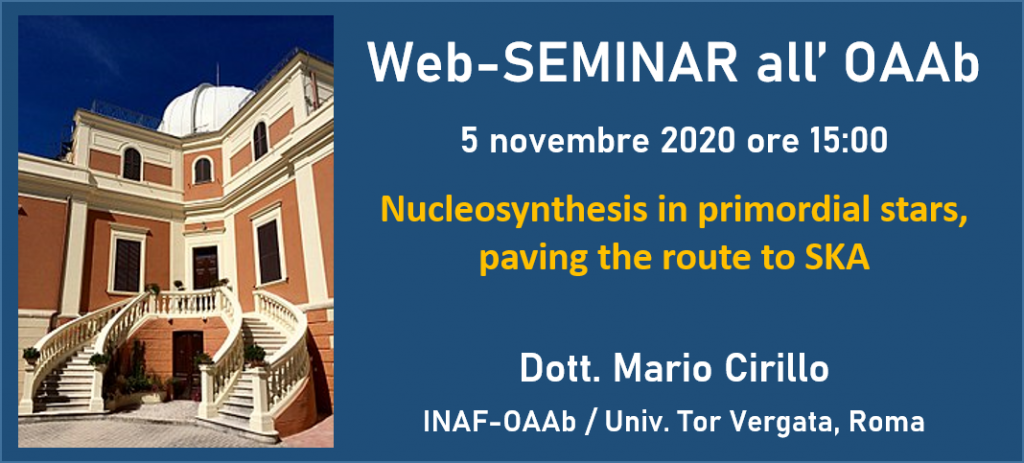 Web-SEMINAR all' OAAb

5 novembre 2020 ore 15:00

Nucleosynthesis in primordial stars, paving the route to SKA

Dott. Mario Cirillo

INAF-OAAb / Univ. Tor Vergata, Roma